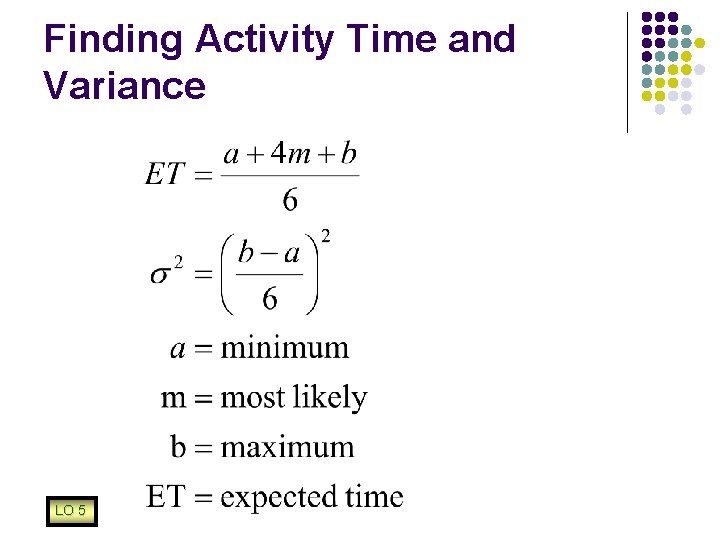 Finding Activity Time and Variance

$ET = \frac{a + 4m + b}{6}$

$\sigma^2 = \left(\frac{b - a}{6}\right)^2$

$a = \text{minimum}$

$\text{m} = \text{most likely}$

$\text{b} = \text{maximum}$

$\text{ET} = \text{expected time}$

LO 5